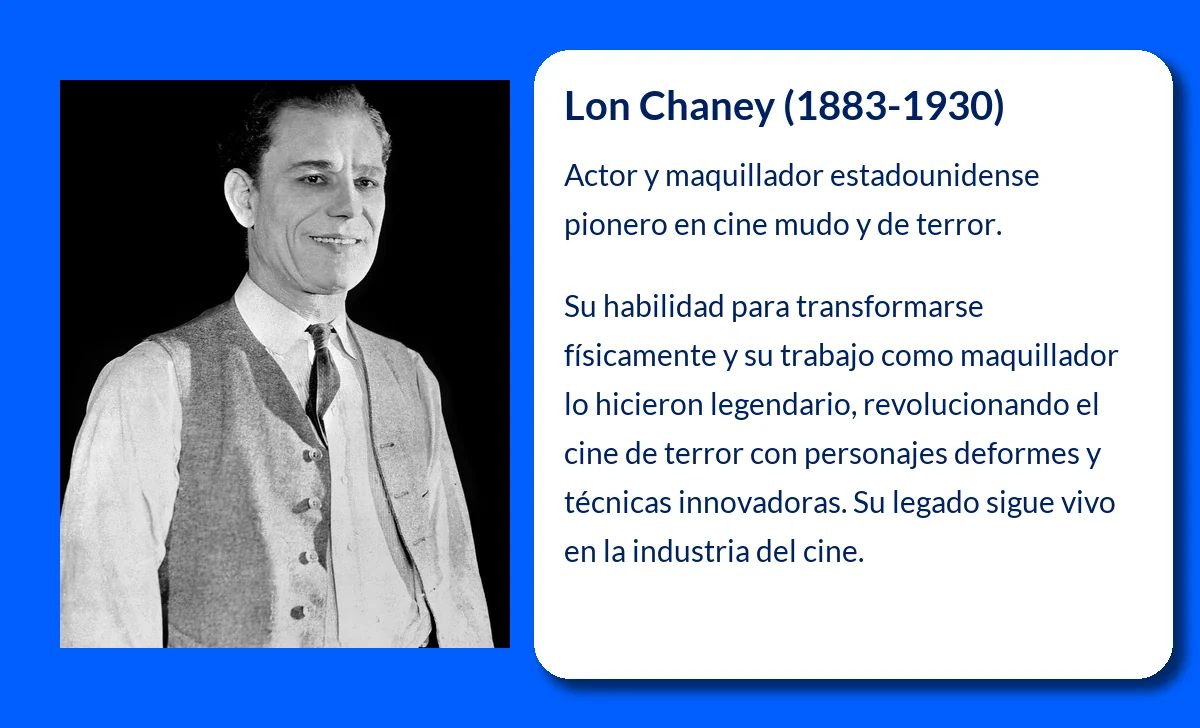 Lon Chaney (1883-1930)

Actor y maquillador estadounidense pionero en cine mudo y de terror.

Su habilidad para transformarse físicamente y su trabajo como maquillador lo hicieron legendario, revolucionando el cine de terror con personajes deformes y técnicas innovadoras. Su legado sigue vivo en la industria del cine.